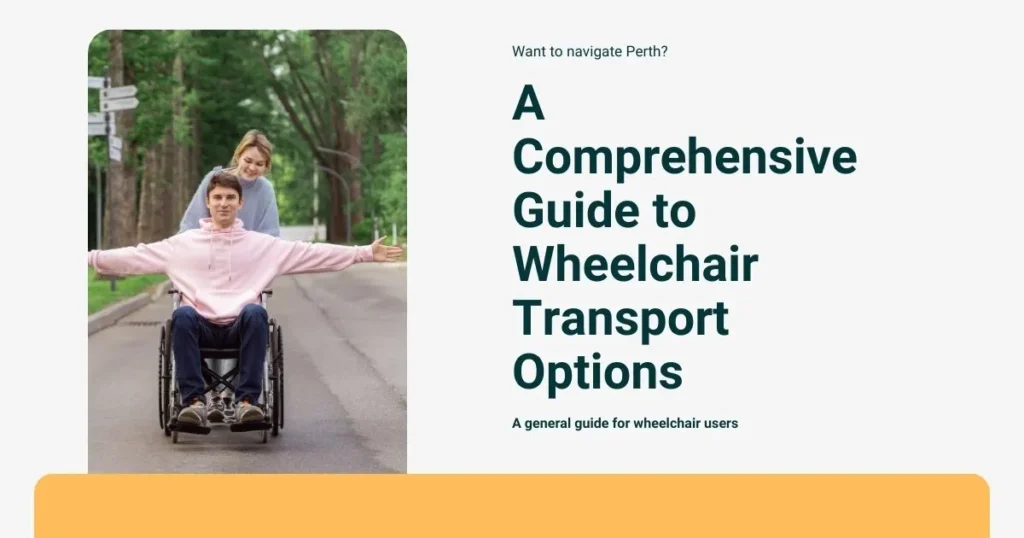 Want to navigate Perth?

A Comprehensive Guide to Wheelchair Transport Options

A general guide for wheelchair users